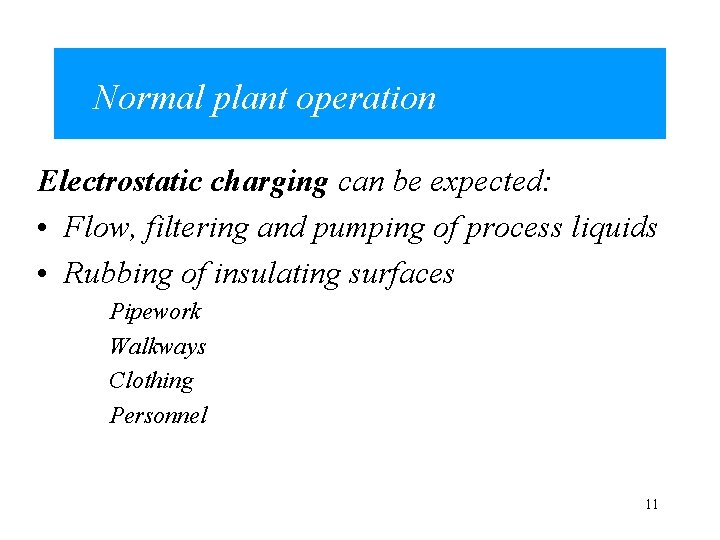 Normal plant operation

Electrostatic charging can be expected:

• Flow, filtering and pumping of process liquids
• Rubbing of insulating surfaces

Pipework
Walkways
Clothing
Personnel

11